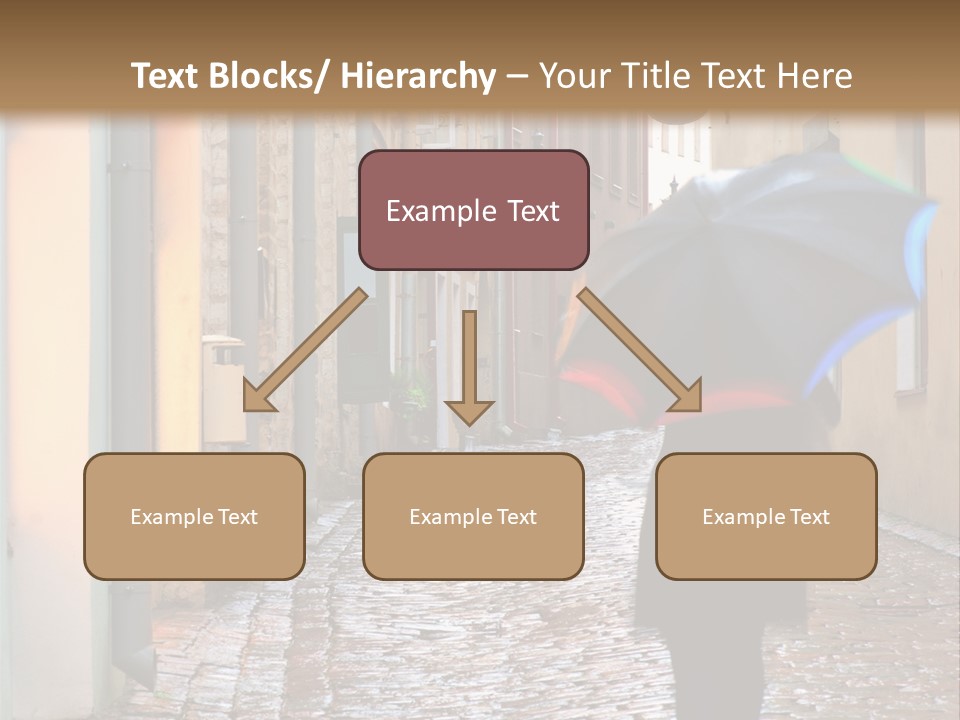 Text Blocks/ Hierarchy – Your Title Text Here

Example Text

Example Text

Example Text

Example Text